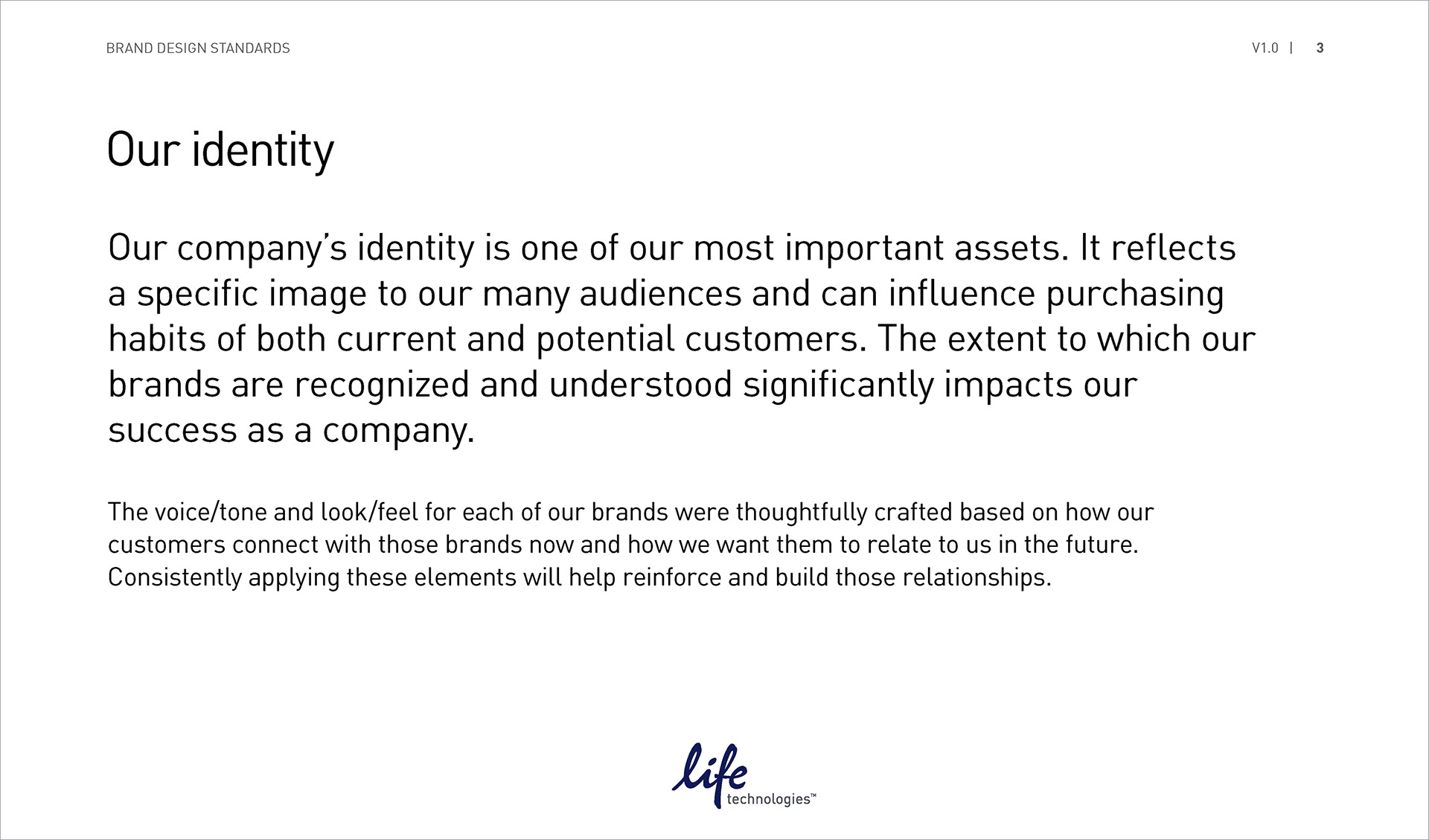 BRAND DESIGN STANDARDS

V1.0 | 3

Our identity

Our company's identity is one of our most important assets. It reflects a specific image to our many audiences and can influence purchasing habits of both current and potential customers. The extent to which our brands are recognized and understood significantly impacts our success as a company.

The voice/tone and look/feel for each of our brands were thoughtfully crafted based on how our customers connect with those brands now and how we want them to relate to us in the future. Consistently applying these elements will help reinforce and build those relationships.

life technologies™